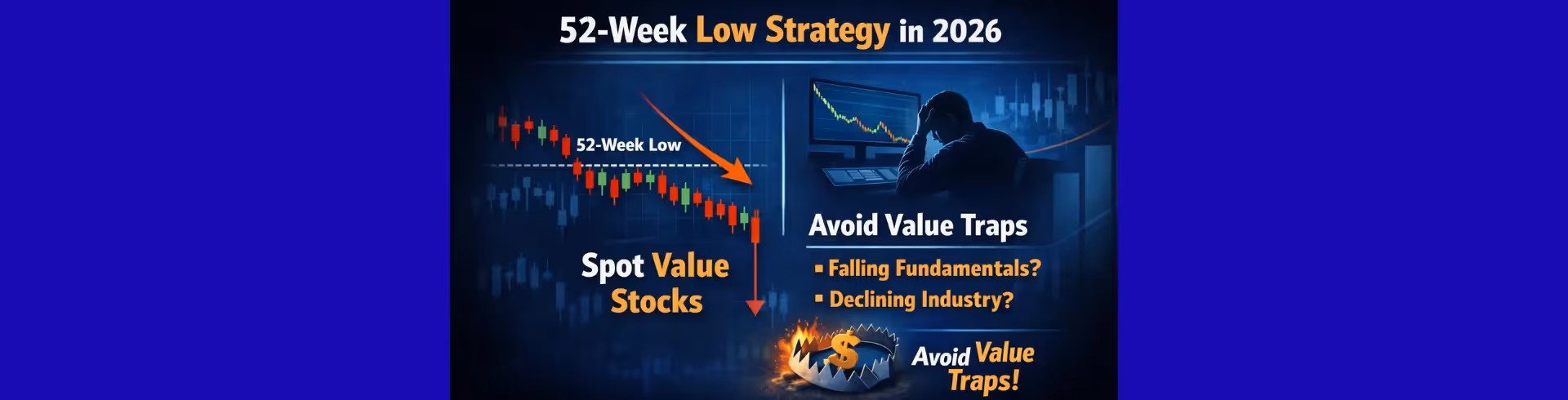 52-Week Low Strategy in 2026

52-Week Low

Spot Value Stocks

Avoid Value Traps

▪ Falling Fundamentals?
▪ Declining Industry?

$

Avoid Value Traps!